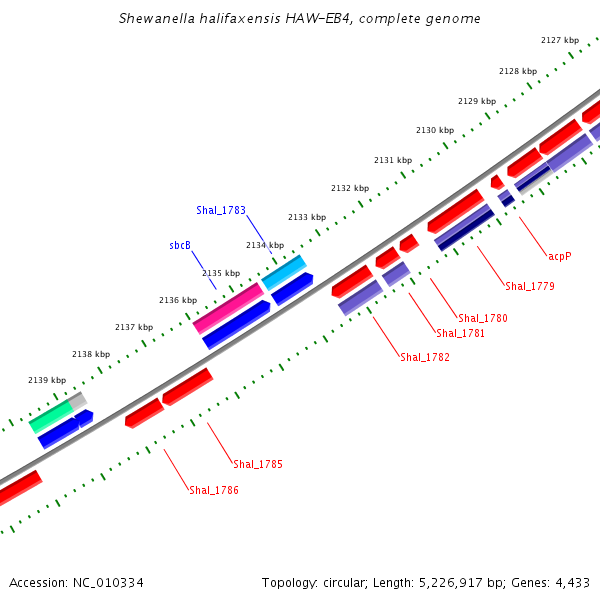 Shewanella halifaxensis HAW-EB4, complete genome

2127 kbp
2128 kbp
2129 kbp
2130 kbp
2131 kbp
2132 kbp
2133 kbp
2134 kbp
2135 kbp
2136 kbp
2137 kbp
2138 kbp
2139 kbp

Shal_1783
sbcB
acpP
Shal_1779
Shal_1780
Shal_1781
Shal_1782
Shal_1785
Shal_1786

Accession: NC_010334

Topology: circular; Length: 5,226,917 bp; Genes: 4,433